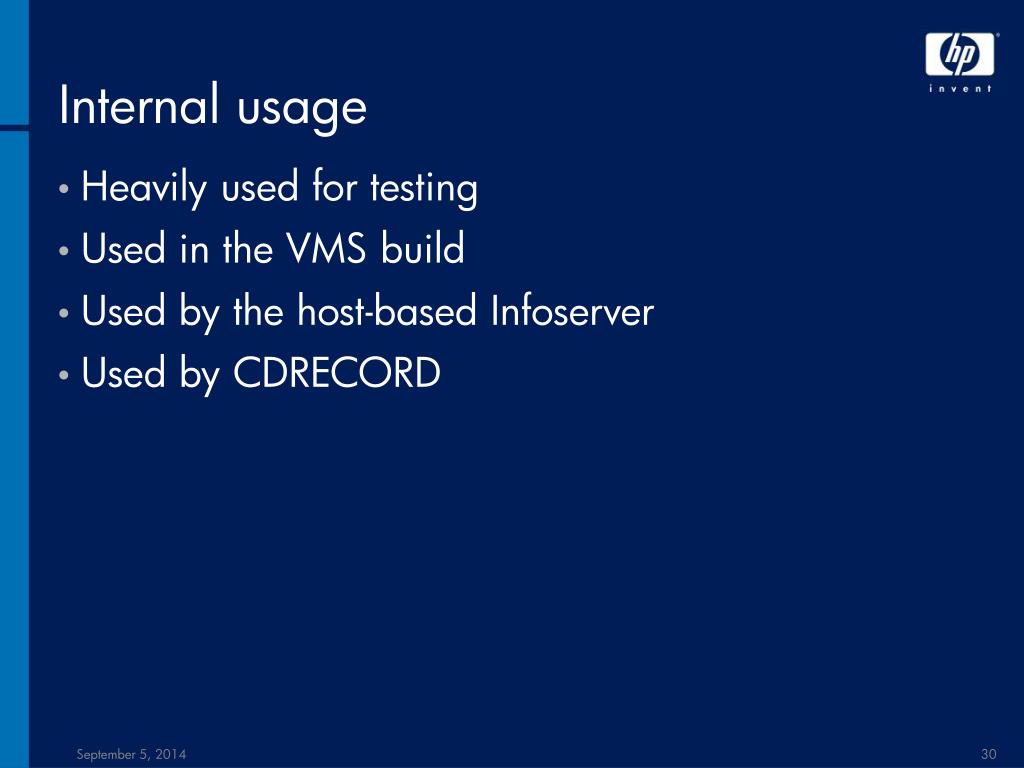 hp
invent

Internal usage

• Heavily used for testing
• Used in the VMS build
• Used by the host-based Infoserver
• Used by CDRECORD

September 5, 2014

30